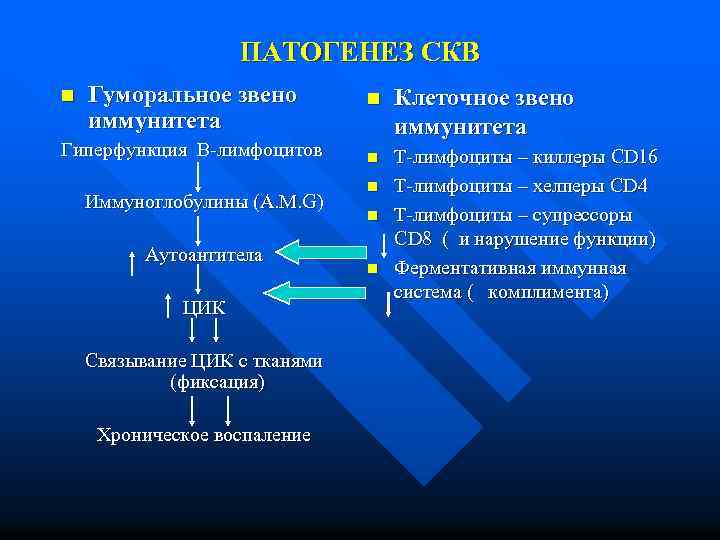 ПАТОГЕНЕЗ СКВ

Гуморальное звено иммунитета

Гиперфункция В-лимфоцитов

Иммуноглобулины (A.M.G)

Аутоантитела

ЦИК

Связывание ЦИК с тканями (фиксация)

Хроническое воспаление

Клеточное звено иммунитета

Т-лимфоциты – киллеры CD16

Т-лимфоциты – хелперы CD4

Т-лимфоциты – супрессоры CD8 ( и нарушение функции)

Ферментативная иммунная система ( комплимента)